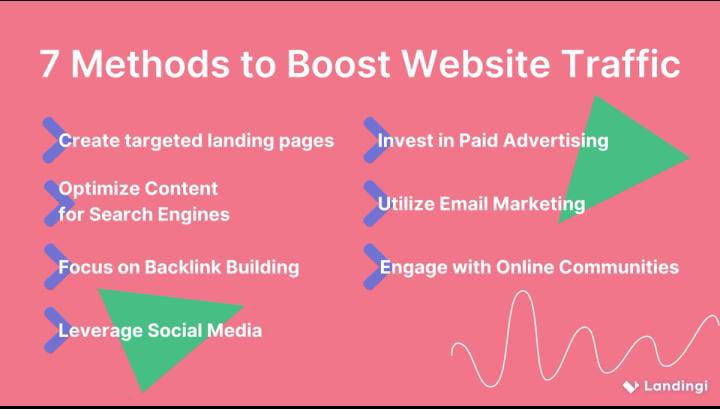 7 Methods to Boost Website Traffic

Create targeted landing pages

Optimize Content for Search Engines

Focus on Backlink Building

Leverage Social Media

Invest in Paid Advertising

Utilize Email Marketing

Engage with Online Communities

Landingi